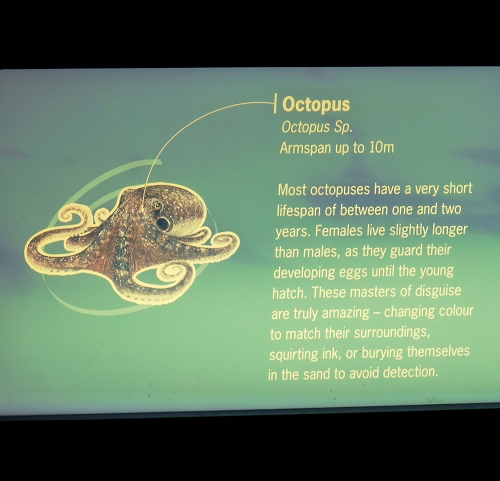 Octopus
Octopus Sp.
Armspan up to 10m

Most octopuses have a very short lifespan of between one and two years. Females live slightly longer than males, as they guard their developing eggs until the young hatch. These masters of disguise are truly amazing – changing colour to match their surroundings, squirting ink, or burying themselves in the sand to avoid detection.